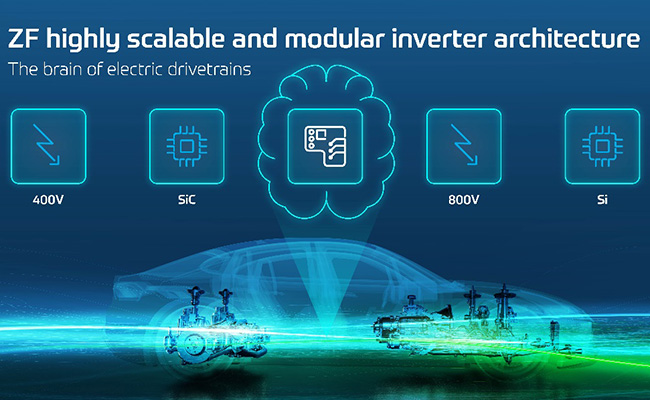 ZF highly scalable and modular inverter architecture
The brain of electric drivetrains

400V

SiC

800V

Si